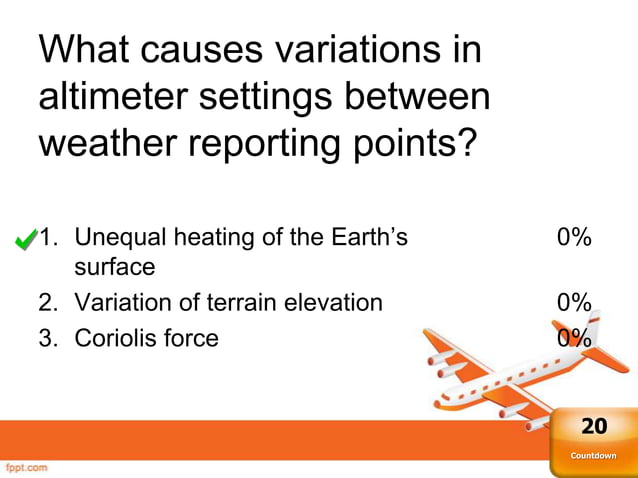 What causes variations in altimeter settings between weather reporting points?

1. Unequal heating of the Earth's surface 0%
2. Variation of terrain elevation 0%
3. Coriolis force 0%

20
Countdown

fppt.com